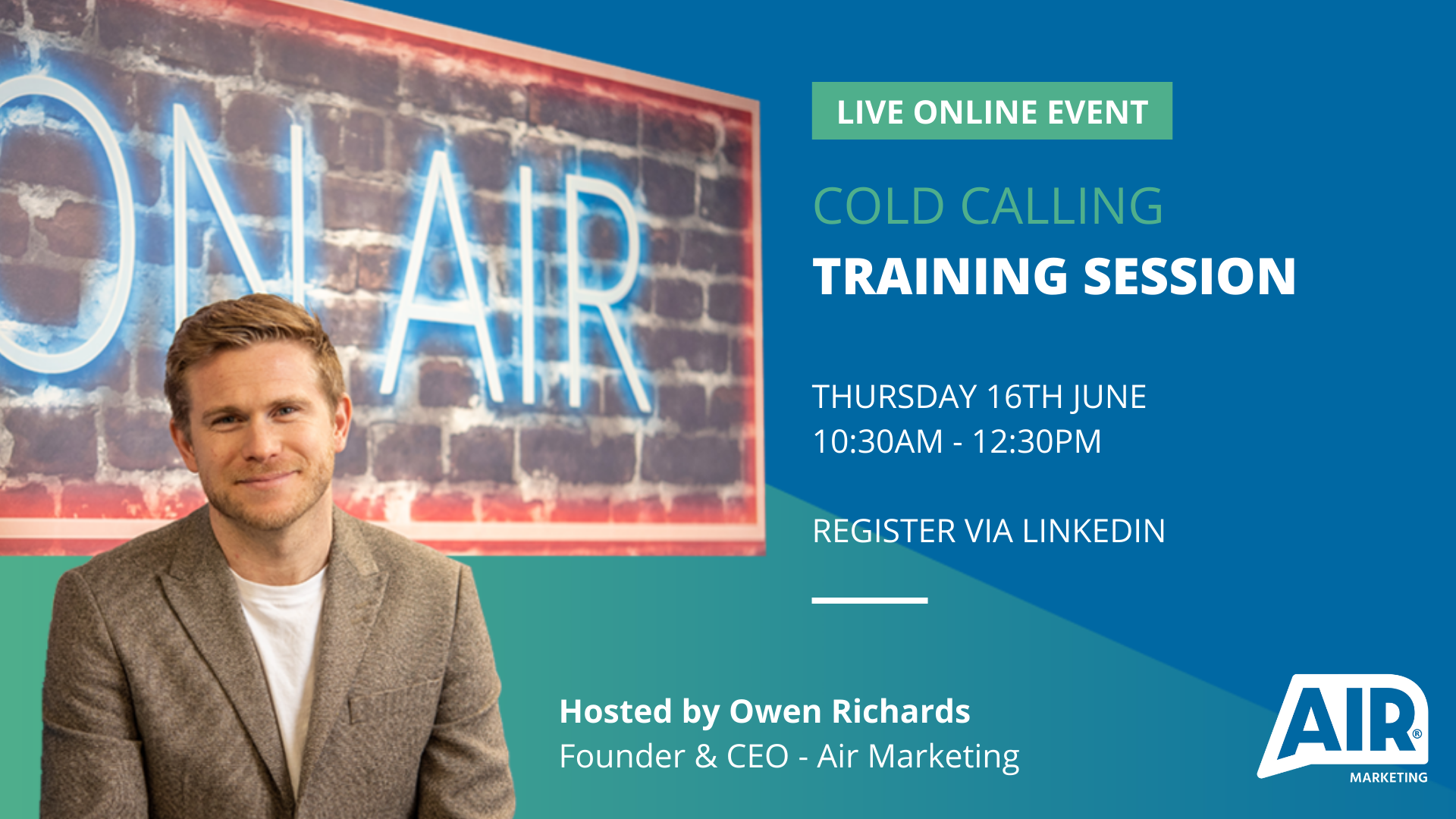 ON AIR

LIVE ONLINE EVENT

COLD CALLING
TRAINING SESSION

THURSDAY 16TH JUNE
10:30AM - 12:30PM

REGISTER VIA LINKEDIN

Hosted by Owen Richards
Founder & CEO - Air Marketing

AIR®
MARKETING